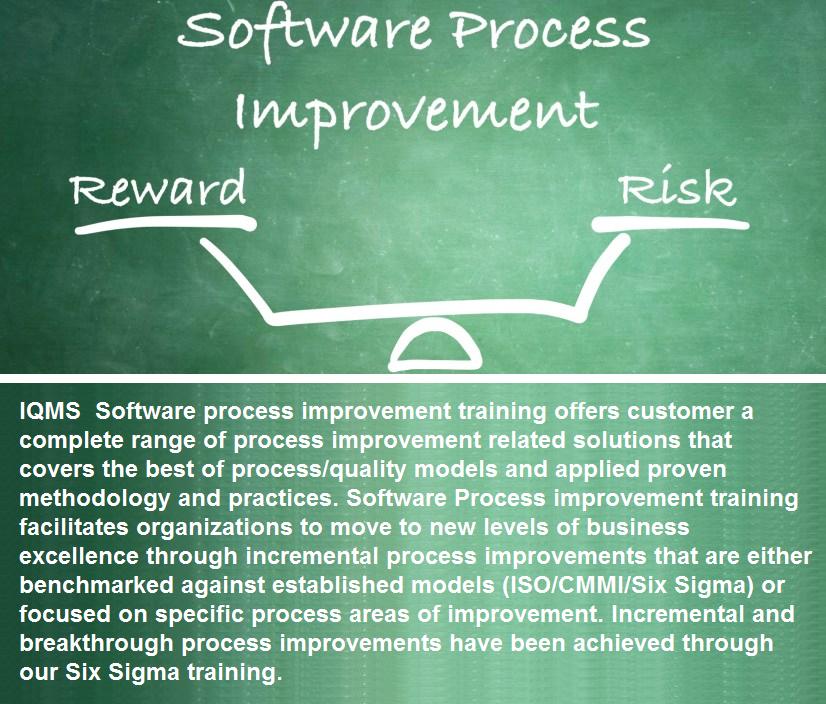 Software Process Improvement

Reward

Risk

IQMS Software process improvement training offers customer a complete range of process improvement related solutions that covers the best of process/quality models and applied proven methodology and practices. Software Process improvement training facilitates organizations to move to new levels of business excellence through incremental process improvements that are either benchmarked against established models (ISO/CMMI/Six Sigma) or focused on specific process areas of improvement. Incremental and breakthrough process improvements have been achieved through our Six Sigma training.